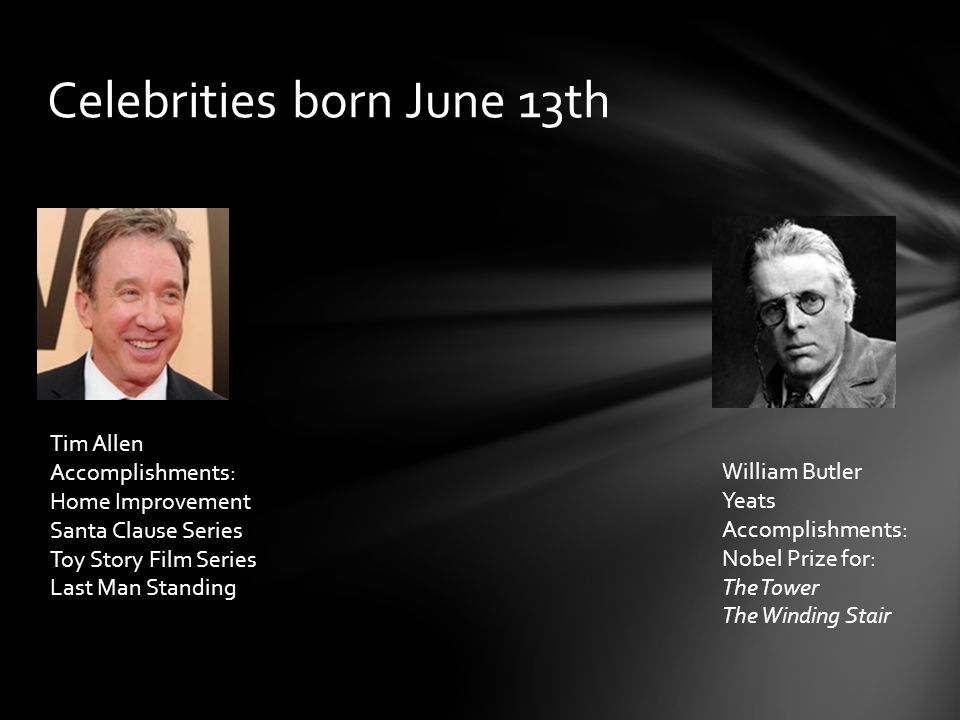 Celebrities born June 13th

Tim Allen
Accomplishments:
Home Improvement
Santa Clause Series
Toy Story Film Series
Last Man Standing

William Butler Yeats
Accomplishments:
Nobel Prize for:
The Tower
The Winding Stair